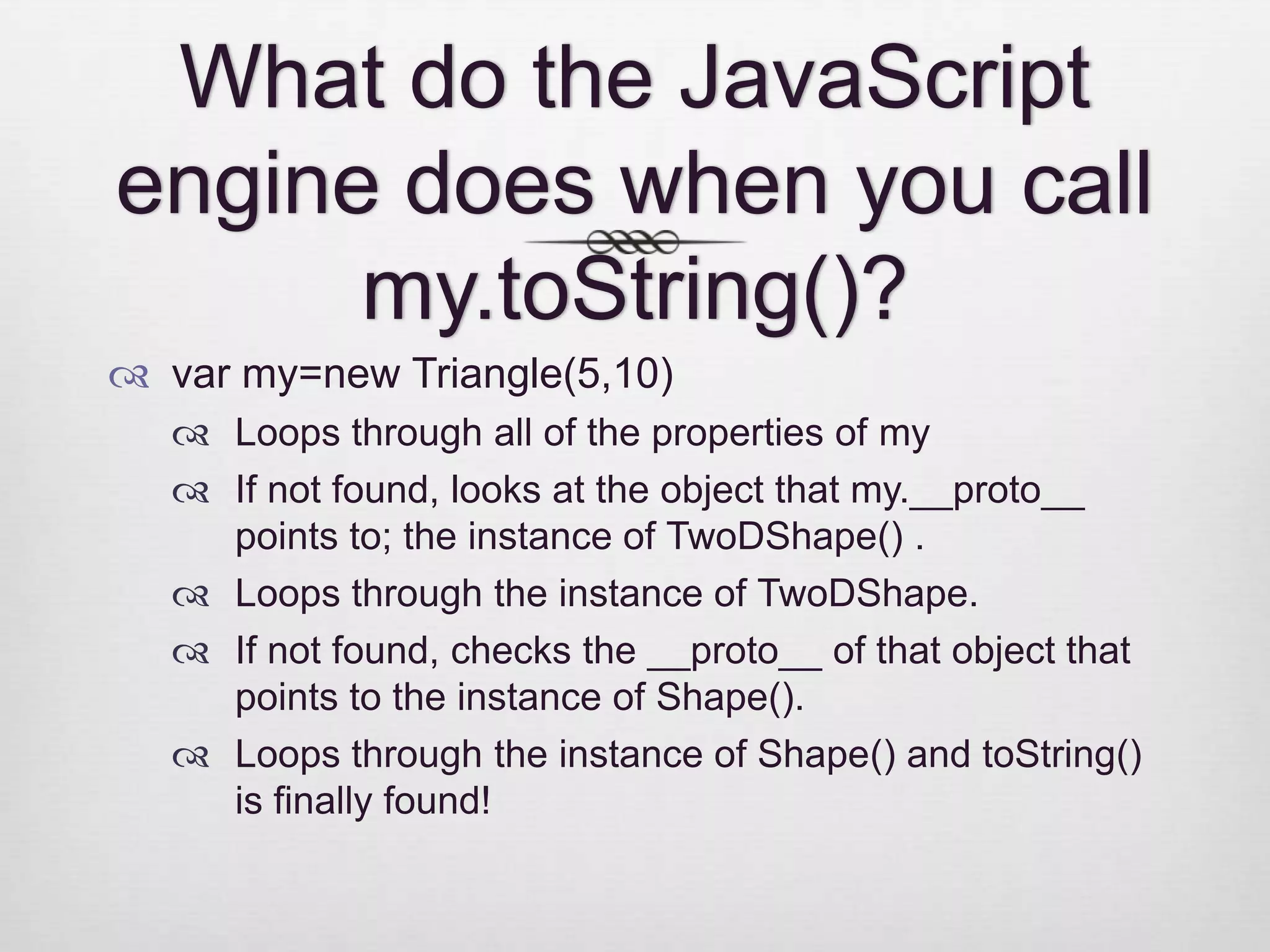 What do the JavaScript engine does when you call my.toString()?

var my=new Triangle(5,10)

Loops through all of the properties of my

If not found, looks at the object that my.__proto__ points to; the instance of TwoDShape() .

Loops through the instance of TwoDShape.

If not found, checks the __proto__ of that object that points to the instance of Shape().

Loops through the instance of Shape() and toString() is finally found!